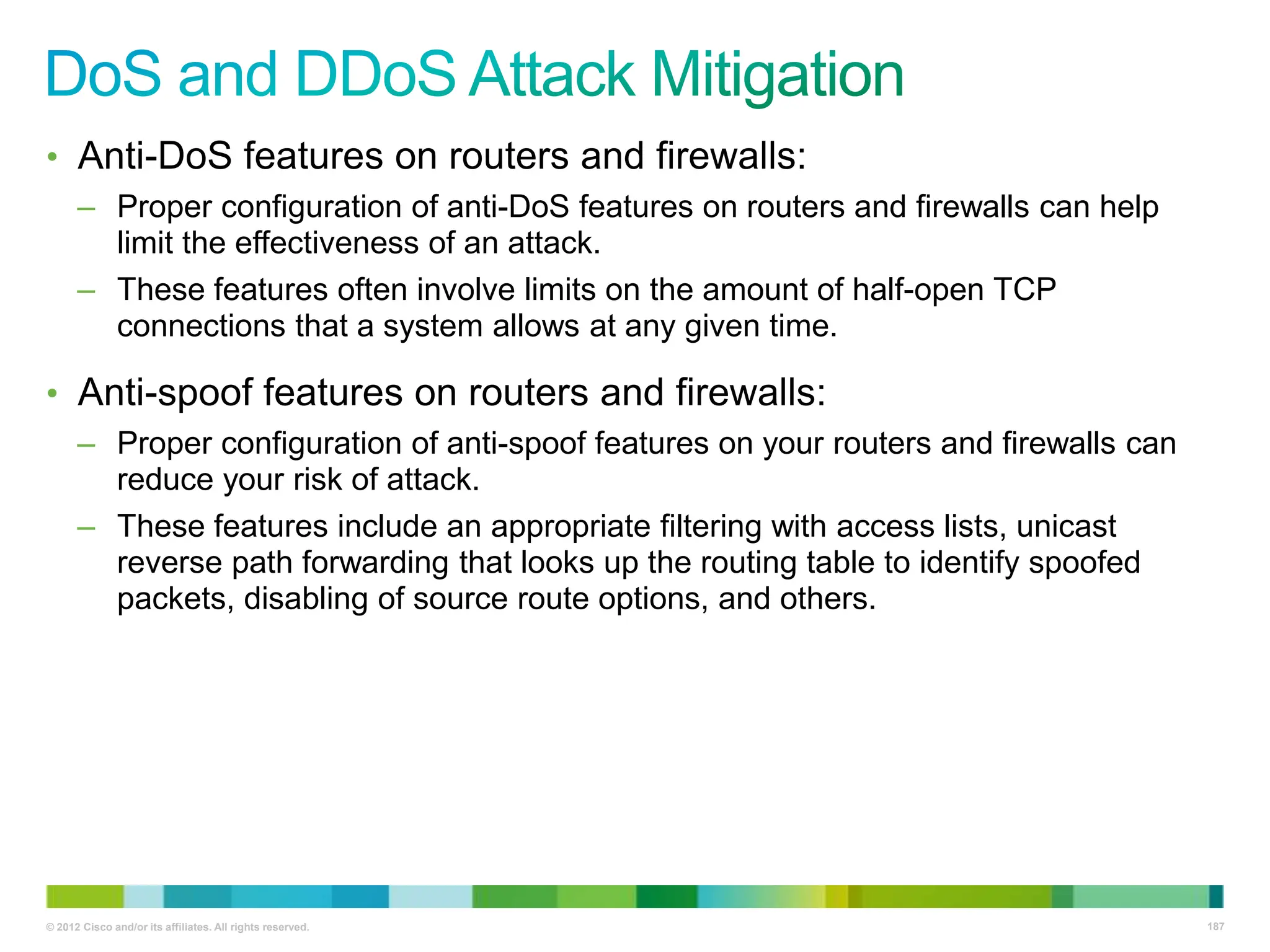 DoS and DDoS Attack Mitigation

• Anti-DoS features on routers and firewalls:

– Proper configuration of anti-DoS features on routers and firewalls can help limit the effectiveness of an attack.

– These features often involve limits on the amount of half-open TCP connections that a system allows at any given time.

• Anti-spoof features on routers and firewalls:

– Proper configuration of anti-spoof features on your routers and firewalls can reduce your risk of attack.

– These features include an appropriate filtering with access lists, unicast reverse path forwarding that looks up the routing table to identify spoofed packets, disabling of source route options, and others.

© 2012 Cisco and/or its affiliates. All rights reserved.

187